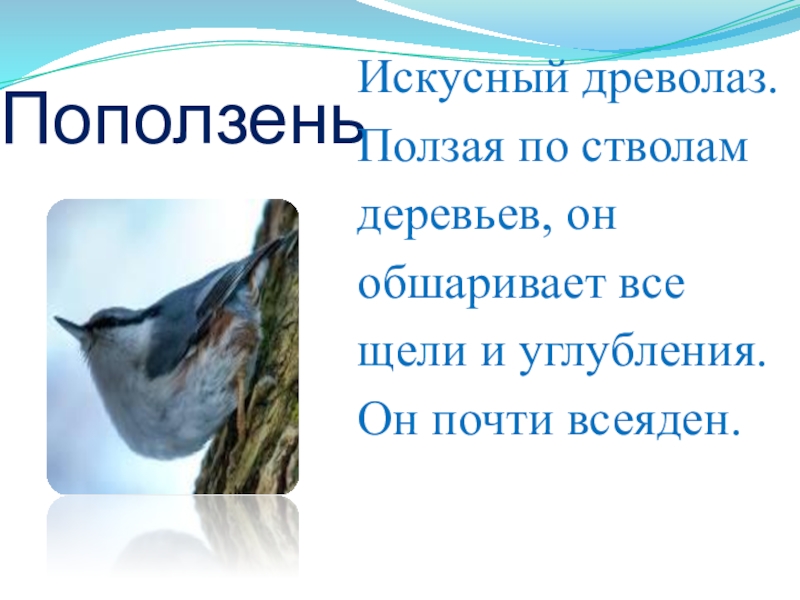 Поползень

Искусный древолаз. Ползая по стволам деревьев, он обшаривает все щели и углубления. Он почти всеяден.